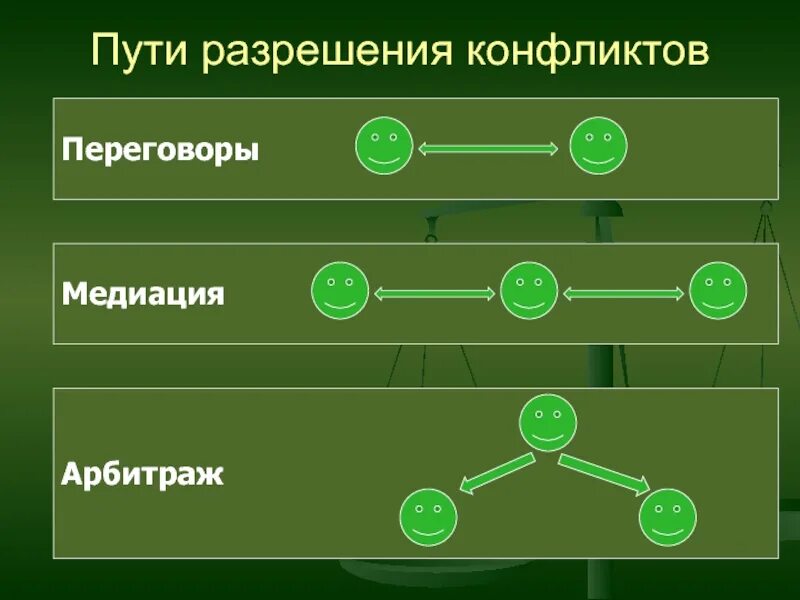 Пути разрешения конфликтов

Переговоры

Медиация

Арбитраж